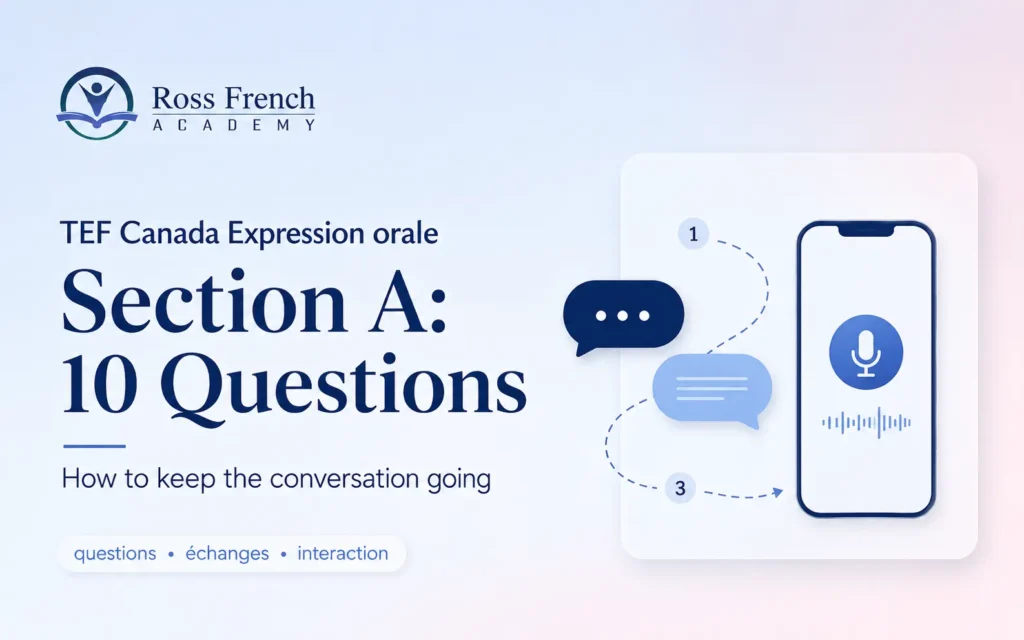 Ross French
ACADEMY

TEF Canada Expression orale

Section A: 10 Questions

How to keep the conversation going

questions • échanges • interaction

1

3